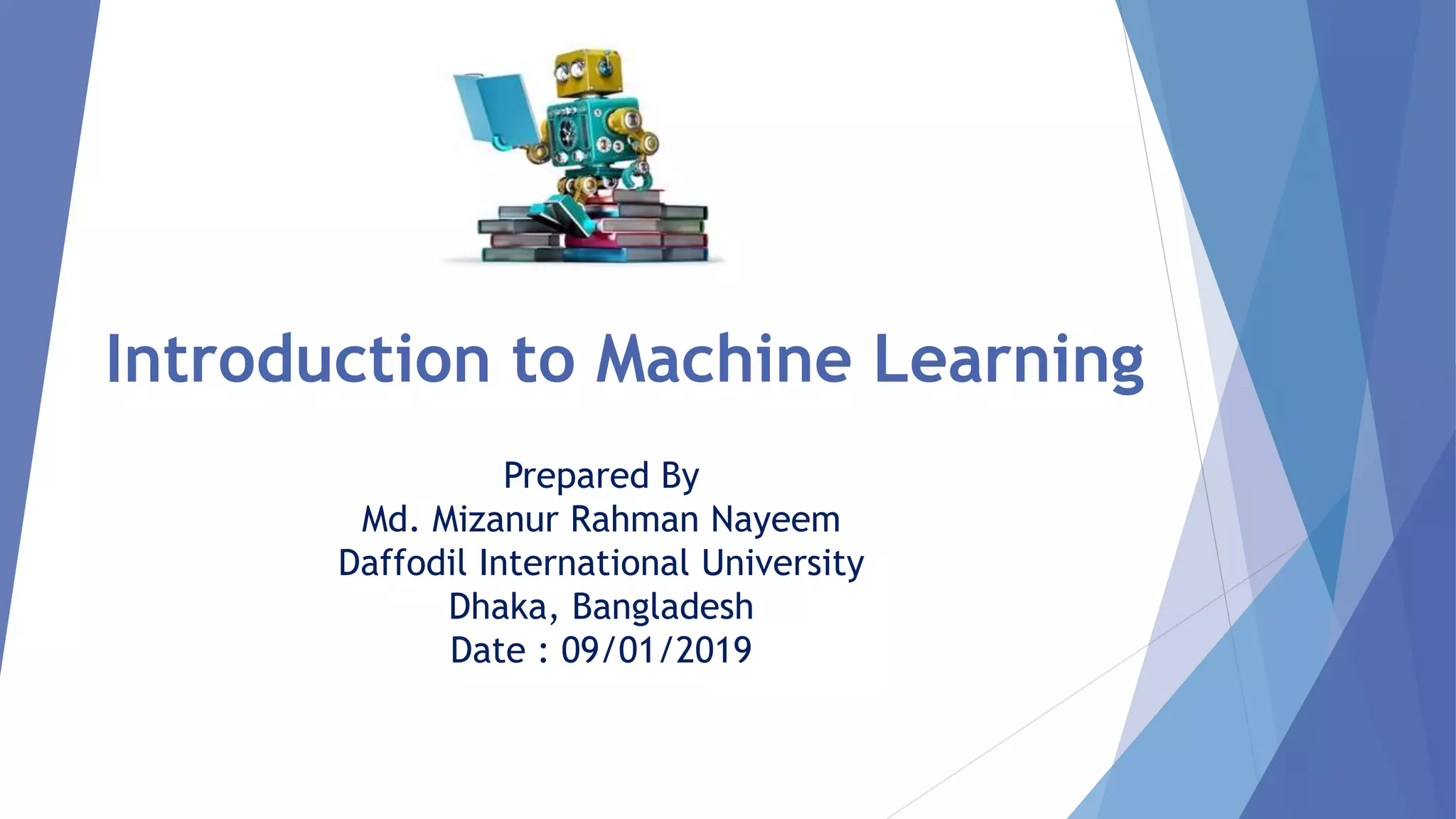 Introduction to Machine Learning

Prepared By
Md. Mizanur Rahman Nayeem
Daffodil International University
Dhaka, Bangladesh
Date : 09/01/2019